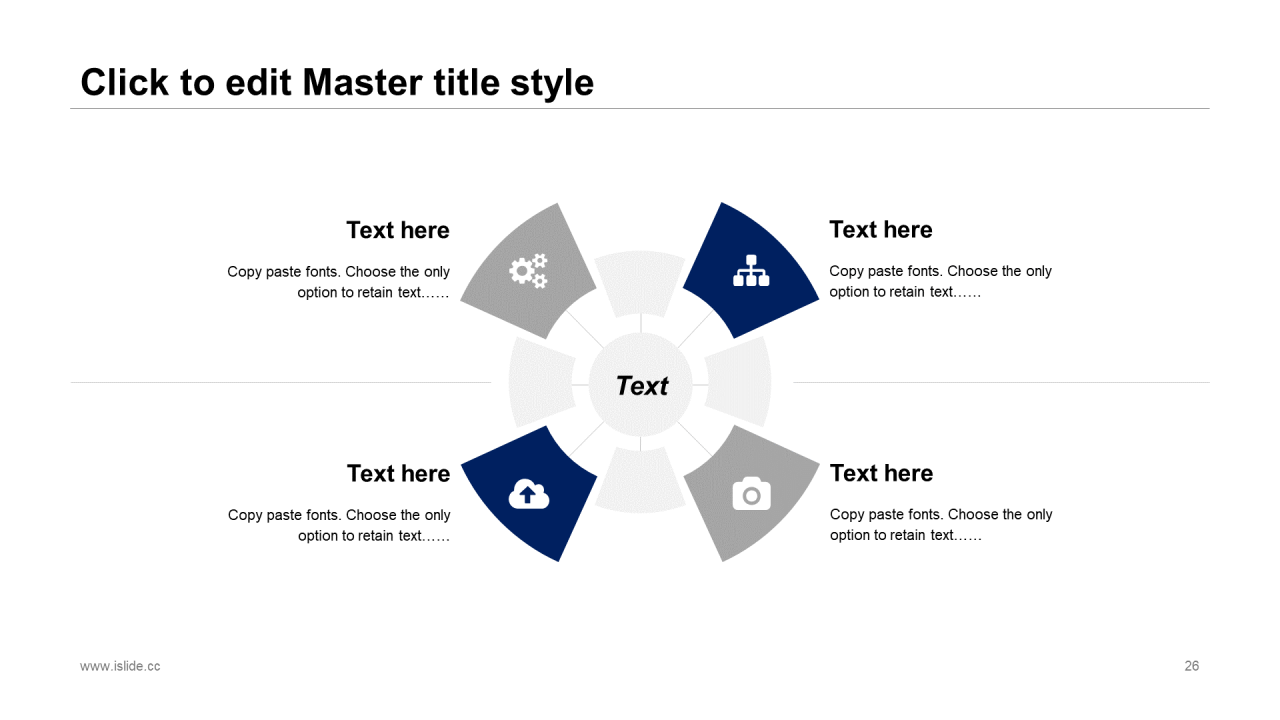 Click to edit Master title style

Text here

Copy paste fonts. Choose the only option to retain text……

Text here

Copy paste fonts. Choose the only option to retain text……

Text

Text here

Copy paste fonts. Choose the only option to retain text……

Text here

Copy paste fonts. Choose the only option to retain text……

www.islide.cc

26